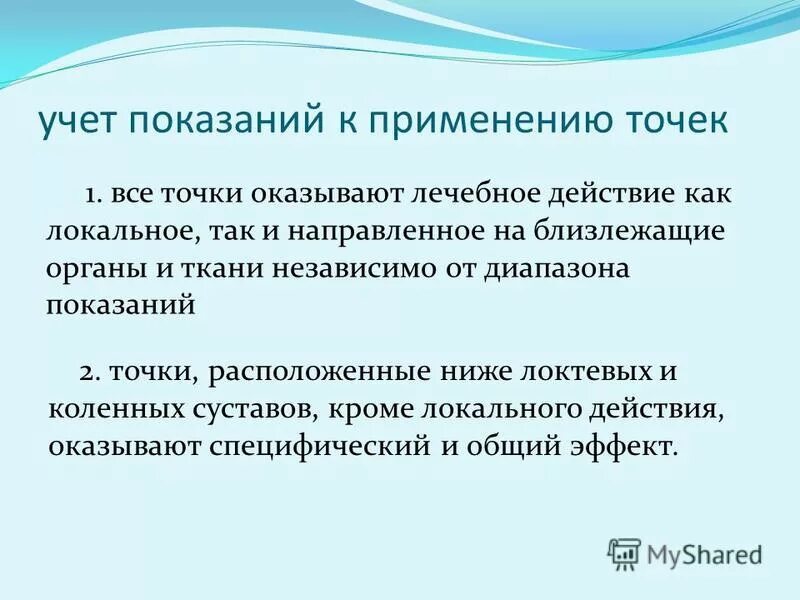 учет показаний к применению точек

1. все точки оказывают лечебное действие как локальное, так и направленное на близлежащие органы и ткани независимо от диапазона показаний

2. точки, расположенные ниже локтевых и коленных суставов, кроме локального действия, оказывают специфический и общий эффект.

MyShared